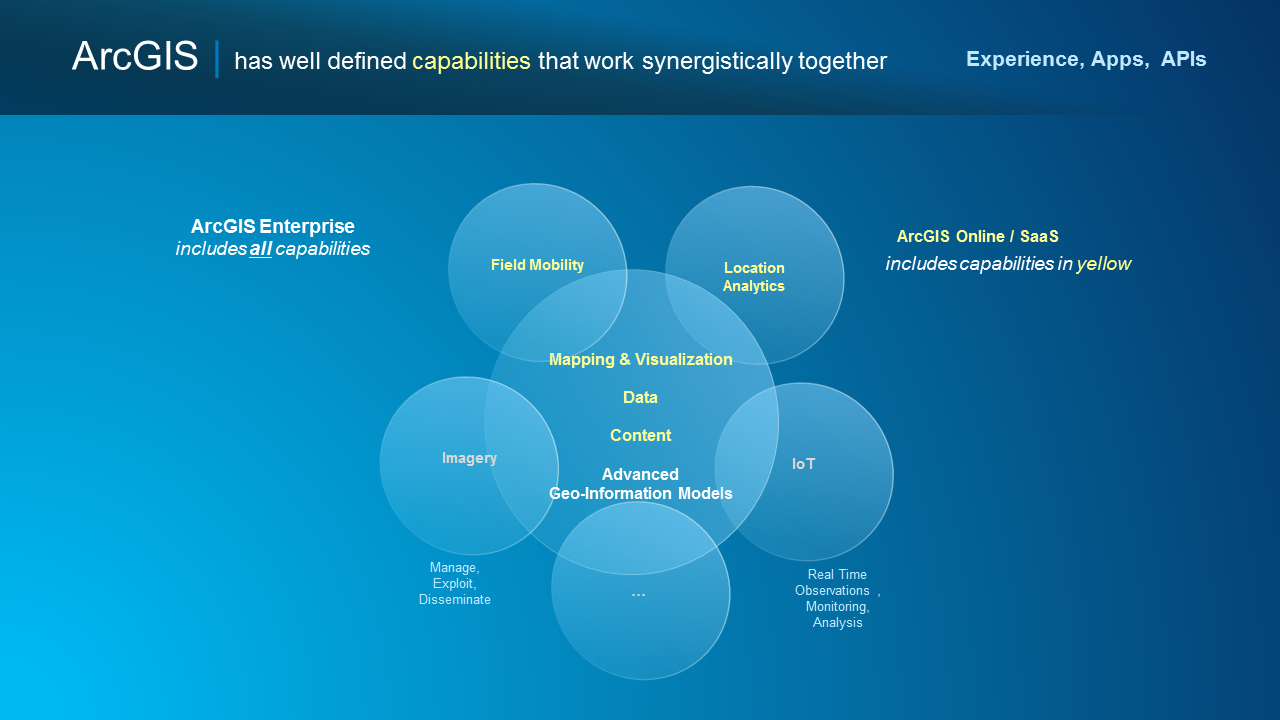 ArcGIS | has well defined capabilities that work synergistically together

Experience, Apps, APIs

ArcGIS Enterprise
includes all capabilities

ArcGIS Online / SaaS
includes capabilities in yellow

Field Mobility

Location Analytics

Mapping & Visualization

Data

Content

Advanced Geo-Information Models

Imagery

IoT

...

Manage, Exploit, Disseminate

Real Time Observations , Monitoring, Analysis